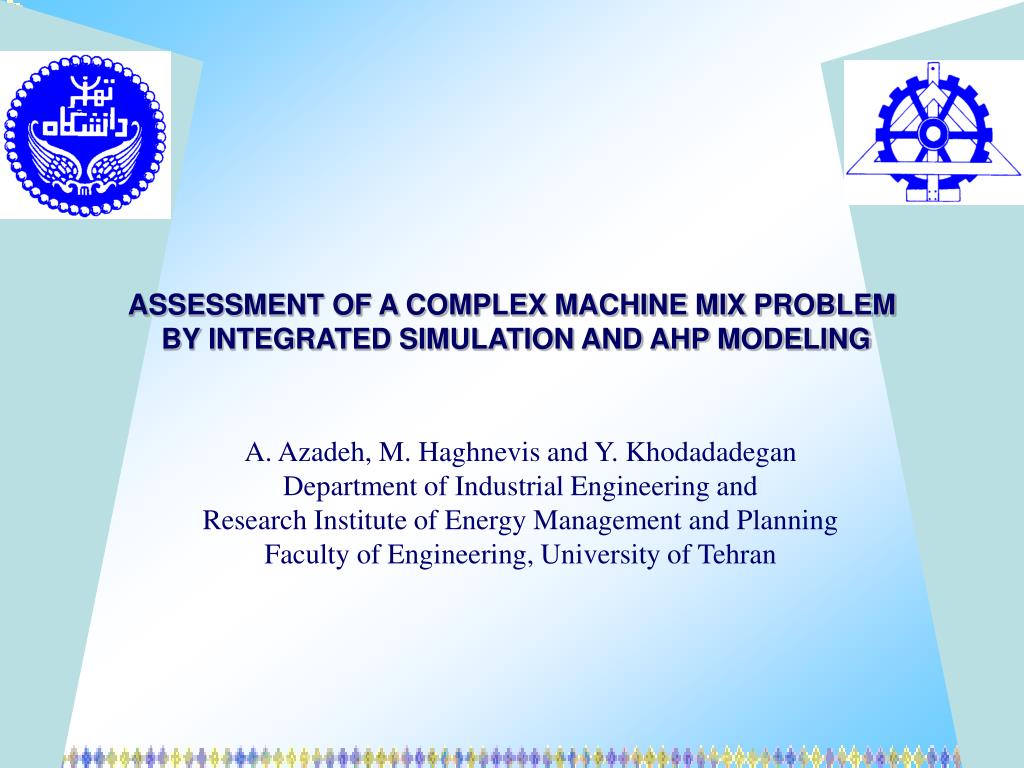 دانشگاه تهران

ASSESSMENT OF A COMPLEX MACHINE MIX PROBLEM BY INTEGRATED SIMULATION AND AHP MODELING

A. Azadeh, M. Haghnevis and Y. Khodadadegan
Department of Industrial Engineering and
Research Institute of Energy Management and Planning
Faculty of Engineering, University of Tehran